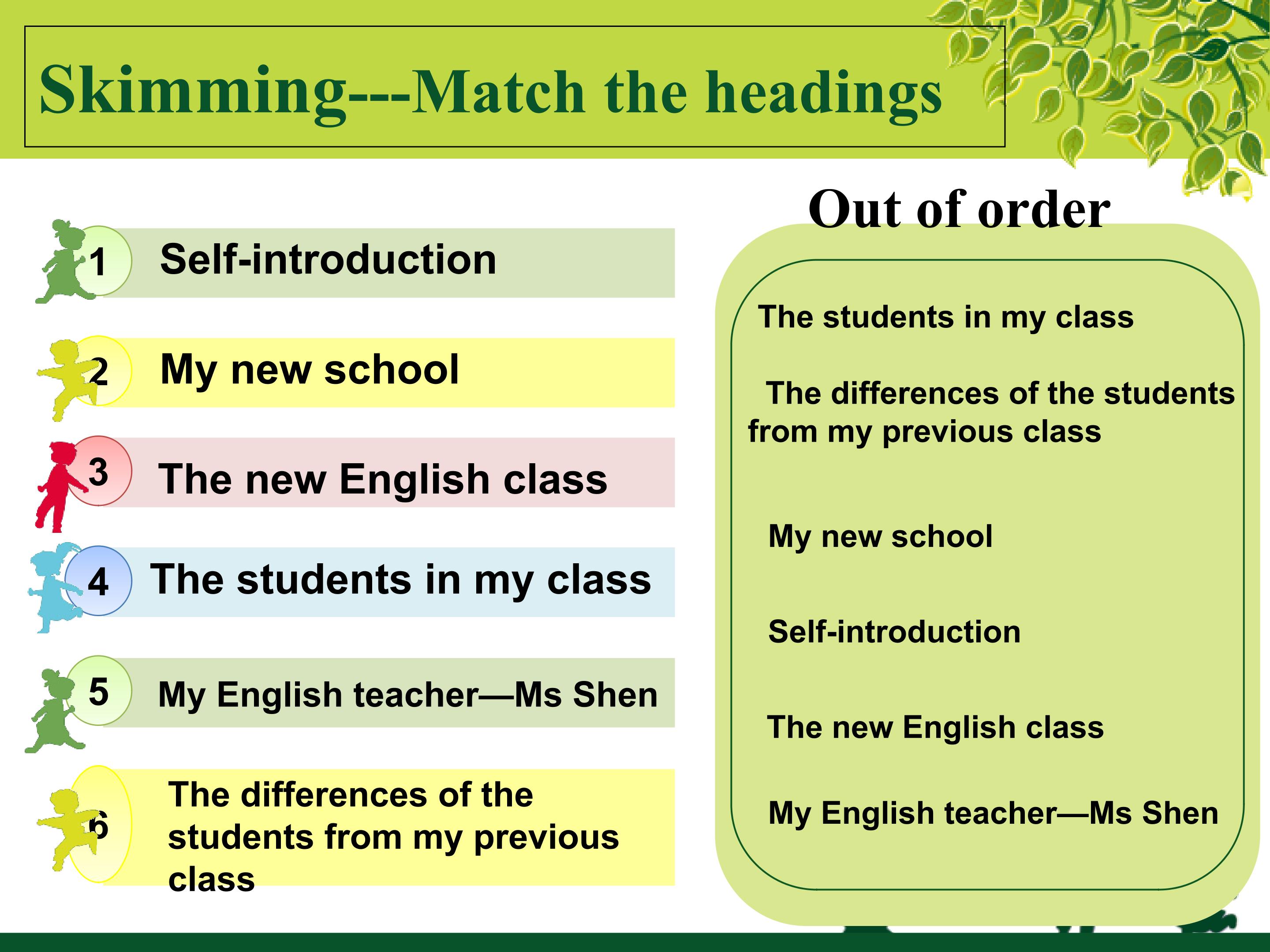 Skimming---Match the headings

1 Self-introduction

2 My new school

3 The new English class

4 The students in my class

5 My English teacher—Ms Shen

6 The differences of the students from my previous class

Out of order

The students in my class

The differences of the students from my previous class

My new school

Self-introduction

The new English class

My English teacher—Ms Shen